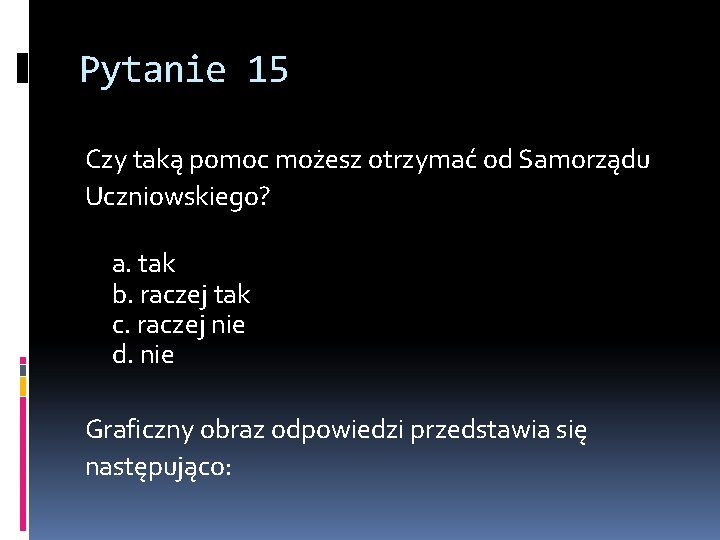 Pytanie 15

Czy taką pomoc możesz otrzymać od Samorządu Uczniowskiego?

a. tak
b. raczej tak
c. raczej nie
d. nie

Graficzny obraz odpowiedzi przedstawia się następująco: